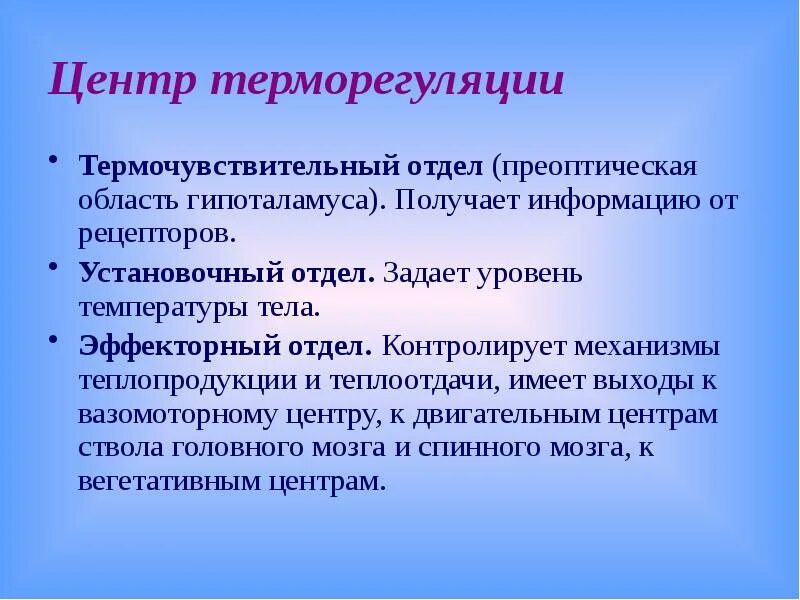 Центр терморегуляции

• Термочувствительный отдел (преоптическая область гипоталамуса). Получает информацию от рецепторов.

• Установочный отдел. Задает уровень температуры тела.

• Эффекторный отдел. Контролирует механизмы теплопродукции и теплоотдачи, имеет выходы к вазомоторному центру, к двигательным центрам ствола головного мозга и спинного мозга, к вегетативным центрам.